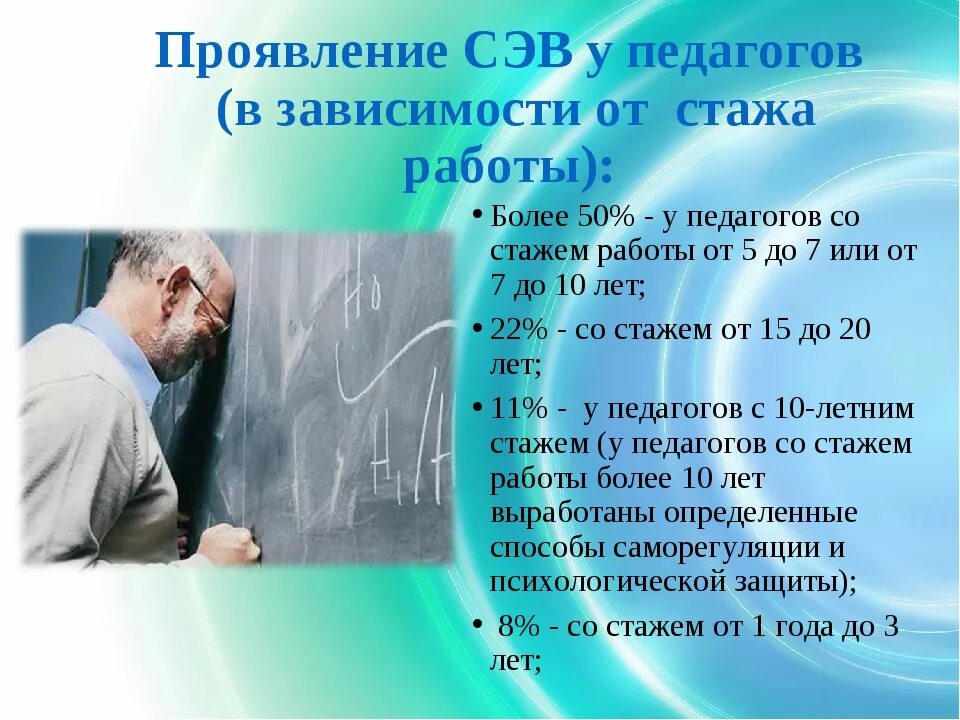 Проявление СЭВ у педагогов (в зависимости от стажа работы):

• Более 50% - у педагогов со стажем работы от 5 до 7 или от 7 до 10 лет;

• 22% - со стажем от 15 до 20 лет;

• 11% - у педагогов с 10-летним стажем (у педагогов со стажем работы более 10 лет выработаны определенные способы саморегуляции и психологической защиты);

• 8% - со стажем от 1 года до 3 лет;